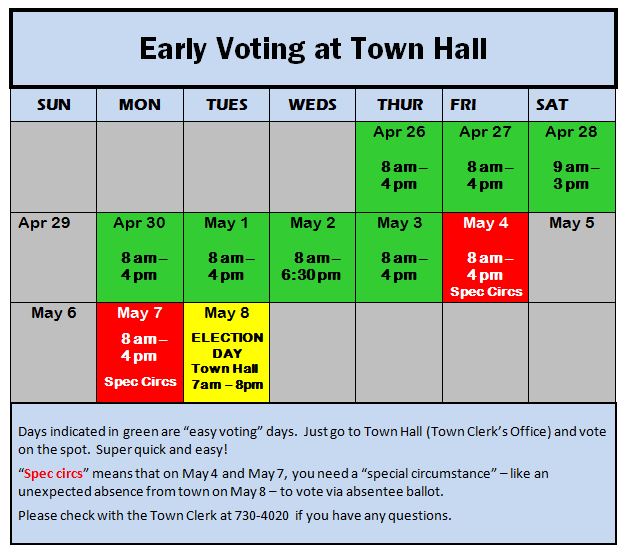 Early Voting at Town Hall

| SUN | MON | TUES | WEDS | THUR | FRI | SAT |
|---|---|---|---|---|---|---|
| | | | | Apr 26 8 am – 4 pm | Apr 27 8 am – 4 pm | Apr 28 9 am – 3 pm |
| Apr 29 | Apr 30 8 am – 4 pm | May 1 8 am – 4 pm | May 2 8 am – 6:30 pm | May 3 8 am – 4 pm | May 4 8 am – 4 pm Spec Circs | May 5 |
| May 6 | May 7 8 am – 4 pm Spec Circs | May 8 ELECTION DAY Town Hall 7am – 8pm | | | | |

Days indicated in green are “easy voting” days. Just go to Town Hall (Town Clerk’s Office) and vote on the spot. Super quick and easy!

“Spec circs” means that on May 4 and May 7, you need a “special circumstance” – like an unexpected absence from town on May 8 – to vote via absentee ballot.

Please check with the Town Clerk at 730-4020 if you have any questions.